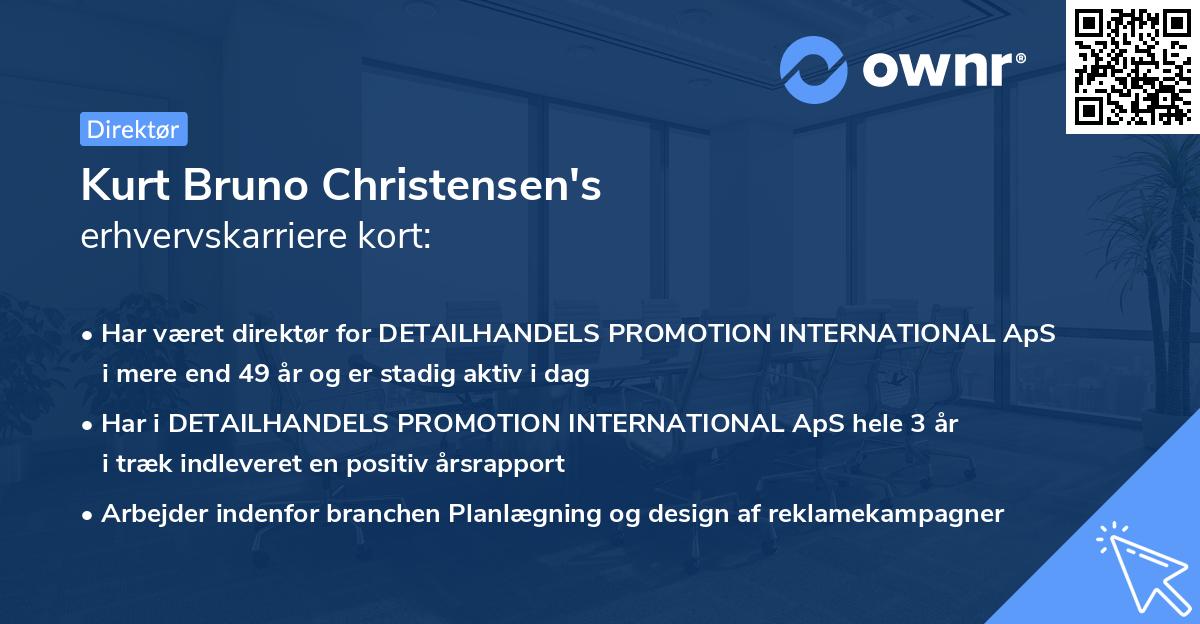 ownr®

Direktør

Kurt Bruno Christensen's
erhvervskarriere kort:

• Har været direktør for DETAILHANDELS PROMOTION INTERNATIONAL ApS i mere end 49 år og er stadig aktiv i dag

• Har i DETAILHANDELS PROMOTION INTERNATIONAL ApS hele 3 år i træk indleveret en positiv årsrapport

• Arbejder indenfor branchen Planlægning og design af reklamekampagner